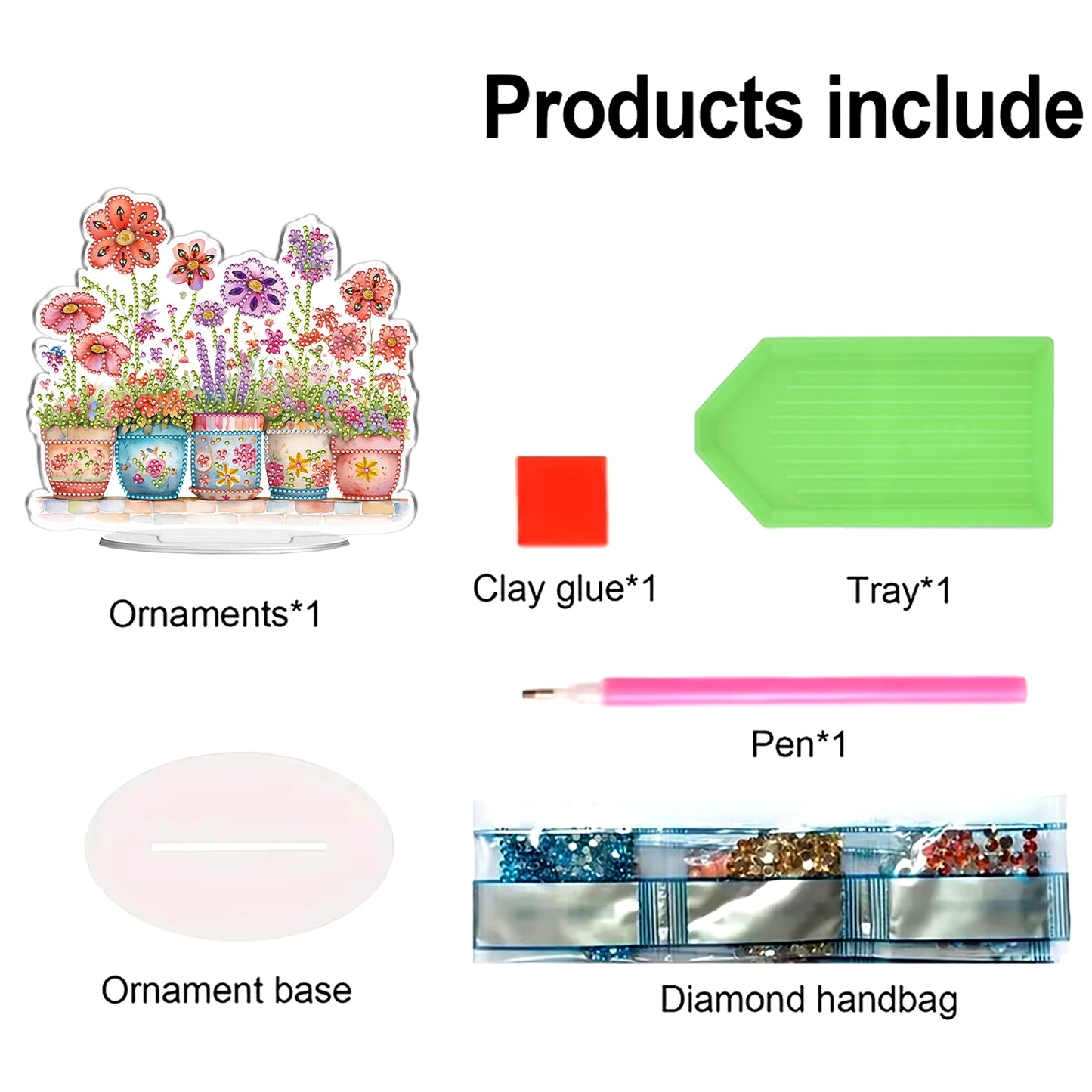 Products include

Ornaments*1

Clay glue*1

Tray*1

Pen*1

Ornament base

Diamond handbag